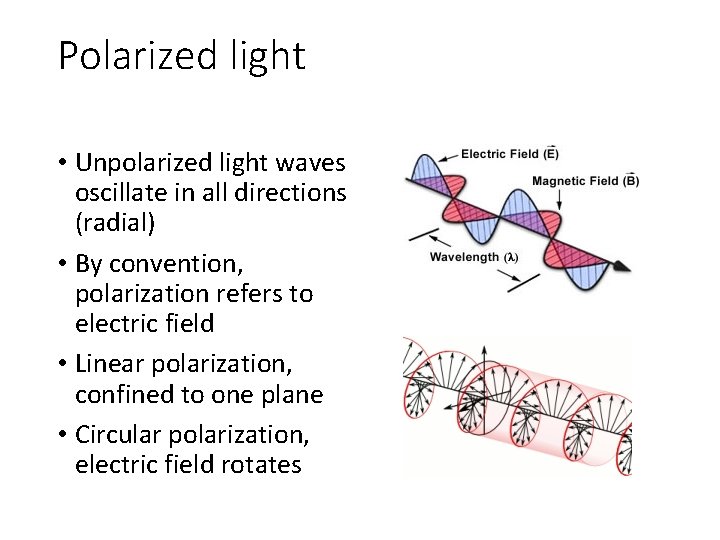 Polarized light

• Unpolarized light waves oscillate in all directions (radial)
• By convention, polarization refers to electric field
• Linear polarization, confined to one plane
• Circular polarization, electric field rotates

Electric Field ($\vec{E}$)
Magnetic Field ($\vec{B}$)
Wavelength ($\lambda$)